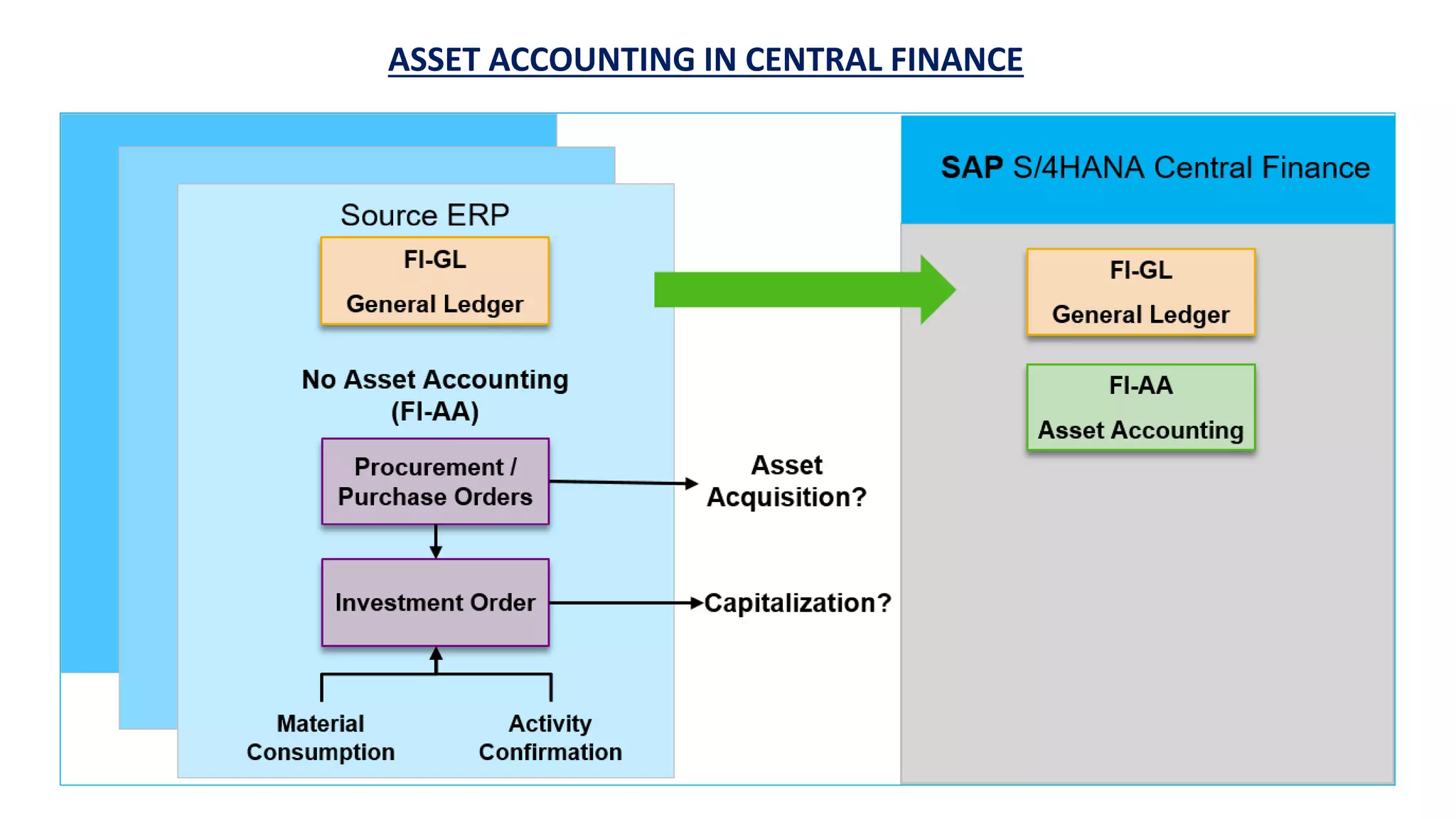 ASSET ACCOUNTING IN CENTRAL FINANCE

Source ERP

FI-GL
General Ledger

No Asset Accounting (FI-AA)

Procurement / Purchase Orders

Investment Order

Material Consumption

Activity Confirmation

Asset Acquisition?

Capitalization?

SAP S/4HANA Central Finance

FI-GL
General Ledger

FI-AA
Asset Accounting